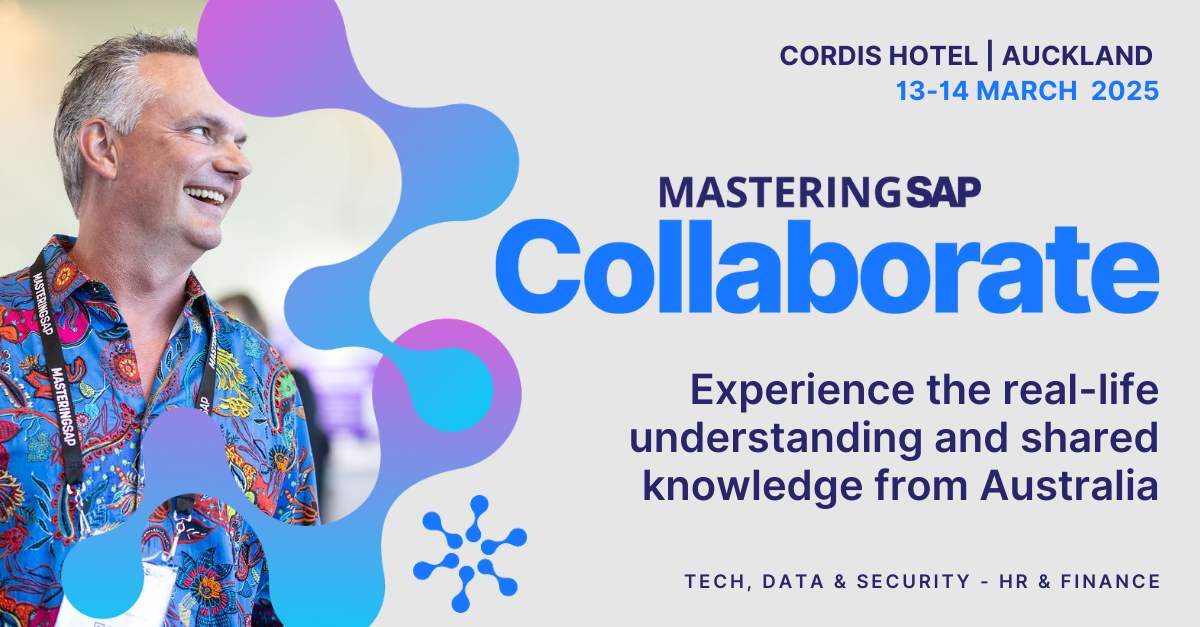 CORDIS HOTEL | AUCKLAND
13-14 MARCH 2025

MASTERINGSAP
Collaborate

Experience the real-life understanding and shared knowledge from Australia

TECH, DATA & SECURITY - HR & FINANCE

MASTERINGSAP
MASTERINGSAP